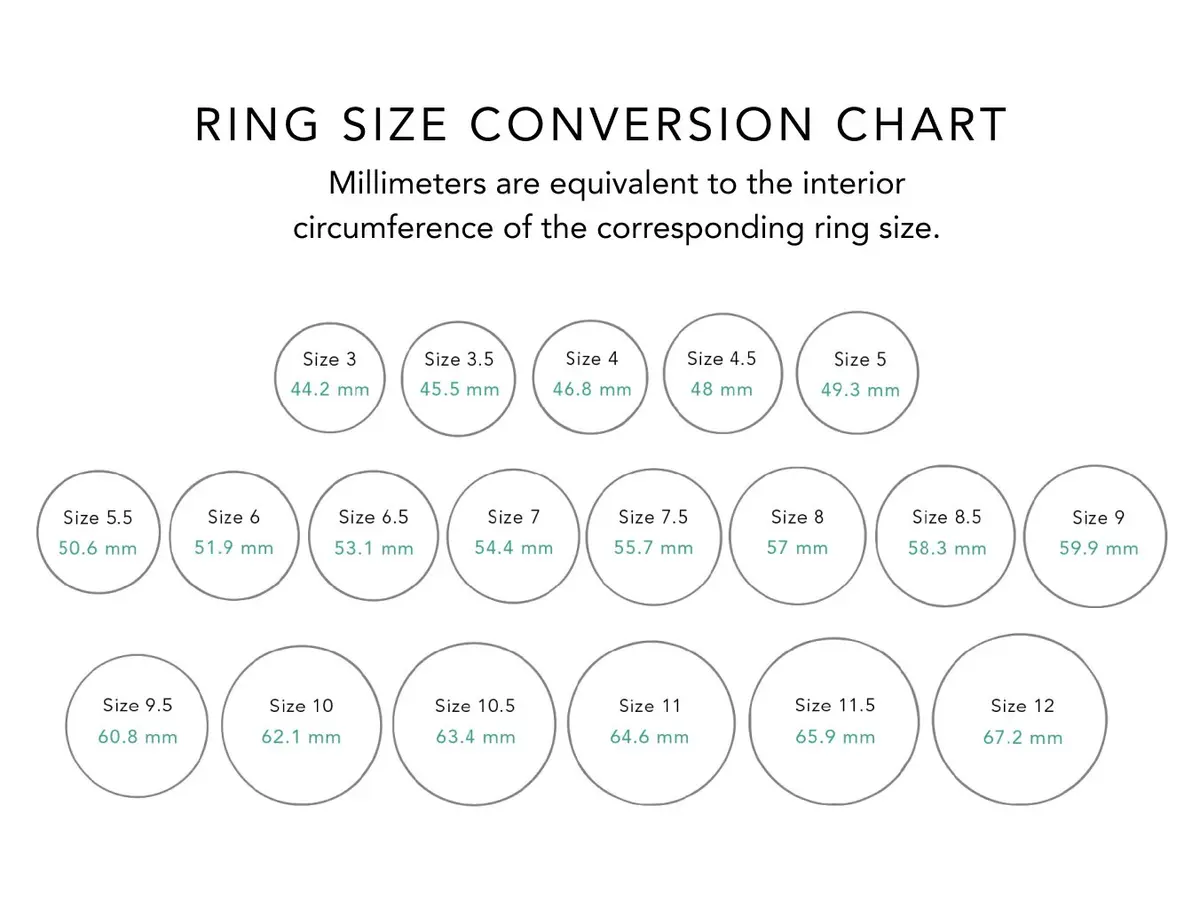 RING SIZE CONVERSION CHART

Millimeters are equivalent to the interior circumference of the corresponding ring size.

Size 3
44.2 mm

Size 3.5
45.5 mm

Size 4
46.8 mm

Size 4.5
48 mm

Size 5
49.3 mm

Size 5.5
50.6 mm

Size 6
51.9 mm

Size 6.5
53.1 mm

Size 7
54.4 mm

Size 7.5
55.7 mm

Size 8
57 mm

Size 8.5
58.3 mm

Size 9
59.9 mm

Size 9.5
60.8 mm

Size 10
62.1 mm

Size 10.5
63.4 mm

Size 11
64.6 mm

Size 11.5
65.9 mm

Size 12
67.2 mm